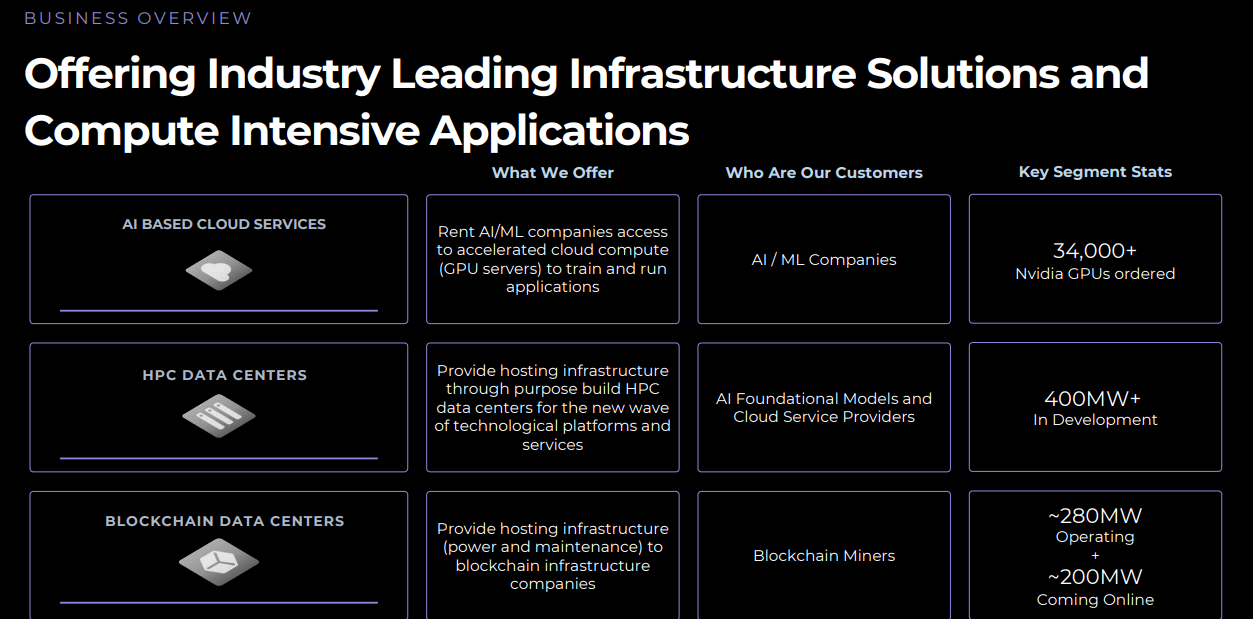 BUSINESS OVERVIEW

Offering Industry Leading Infrastructure Solutions and Compute Intensive Applications

| | What We Offer | Who Are Our Customers | Key Segment Stats |
|---|---|---|---|
| AI BASED CLOUD SERVICES | Rent AI/ML companies access to accelerated cloud compute (GPU servers) to train and run applications | AI / ML Companies | 34,000+ Nvidia GPUs ordered |
| HPC DATA CENTERS | Provide hosting infrastructure through purpose build HPC data centers for the new wave of technological platforms and services | AI Foundational Models and Cloud Service Providers | 400MW+ In Development |
| BLOCKCHAIN DATA CENTERS | Provide hosting infrastructure (power and maintenance) to blockchain infrastructure companies | Blockchain Miners | ~280MW Operating + ~200MW Coming Online |